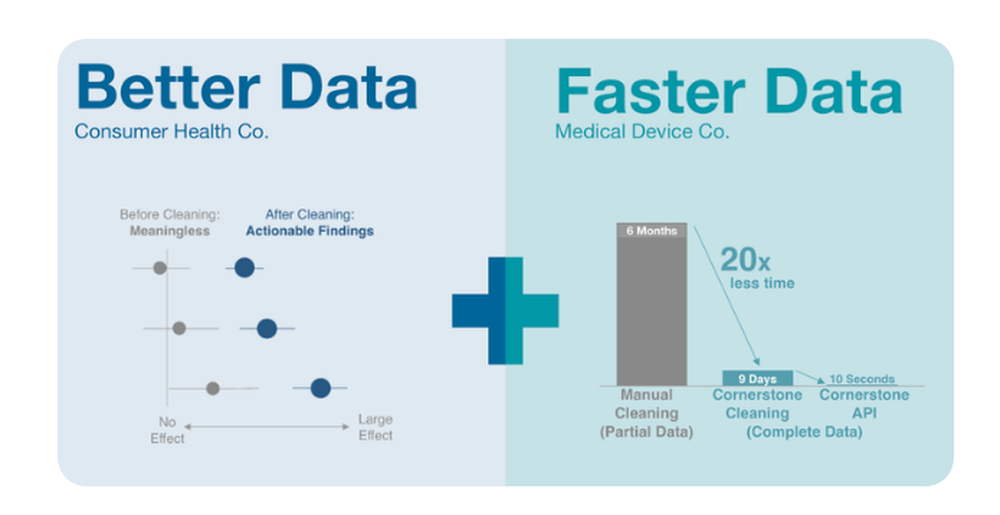 Better Data
Consumer Health Co.

Before Cleaning:
Meaningless

After Cleaning:
Actionable Findings

No Effect

Large Effect

Faster Data
Medical Device Co.

6 Months

20x
less time

9 Days

10 Seconds

Manual Cleaning (Partial Data)

Cornerstone Cleaning (Complete Data)

Cornerstone API